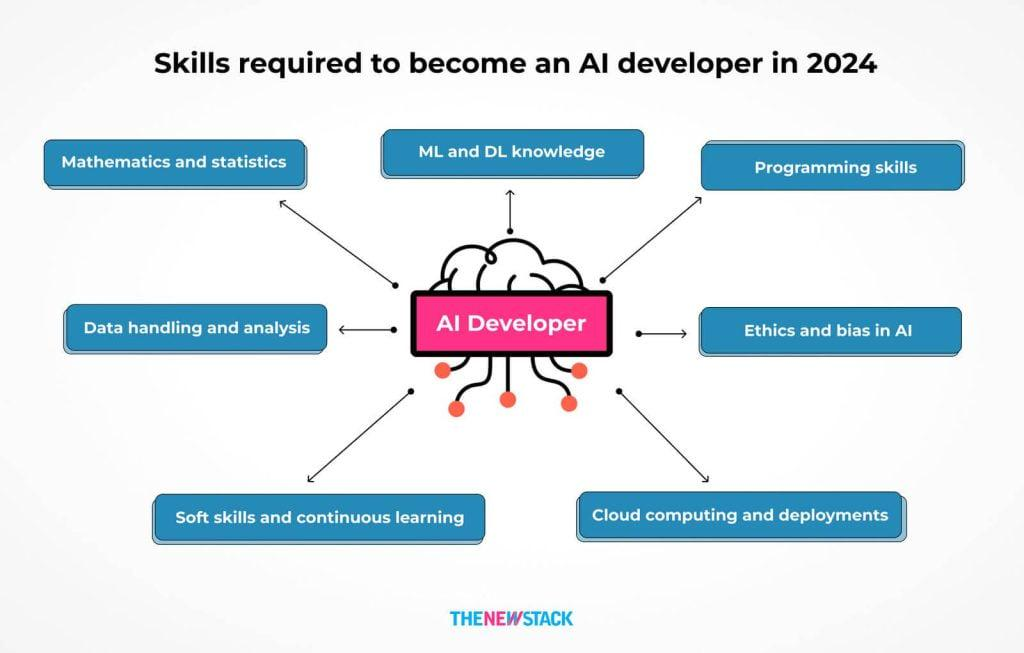 Skills required to become an AI developer in 2024

Mathematics and statistics

ML and DL knowledge

Programming skills

Data handling and analysis

AI Developer

Ethics and bias in AI

Soft skills and continuous learning

Cloud computing and deployments

THENEWSTACK